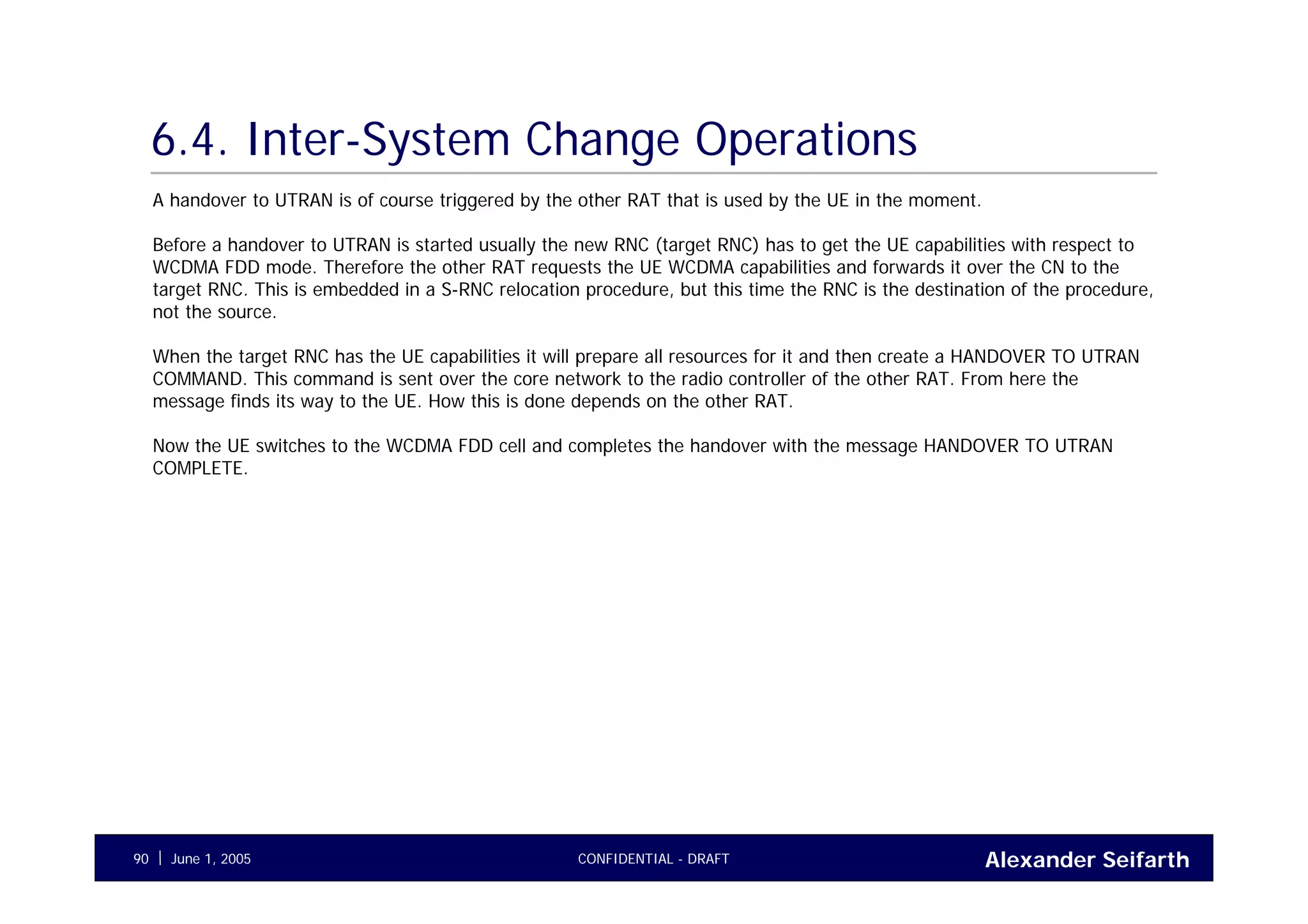 6.4. Inter-System Change Operations

A handover to UTRAN is of course triggered by the other RAT that is used by the UE in the moment.

Before a handover to UTRAN is started usually the new RNC (target RNC) has to get the UE capabilities with respect to WCDMA FDD mode. Therefore the other RAT requests the UE WCDMA capabilities and forwards it over the CN to the target RNC. This is embedded in a S-RNC relocation procedure, but this time the RNC is the destination of the procedure, not the source.

When the target RNC has the UE capabilities it will prepare all resources for it and then create a HANDOVER TO UTRAN COMMAND. This command is sent over the core network to the radio controller of the other RAT. From here the message finds its way to the UE. How this is done depends on the other RAT.

Now the UE switches to the WCDMA FDD cell and completes the handover with the message HANDOVER TO UTRAN COMPLETE.

90 | June 1, 2005 CONFIDENTIAL - DRAFT Alexander Seifarth